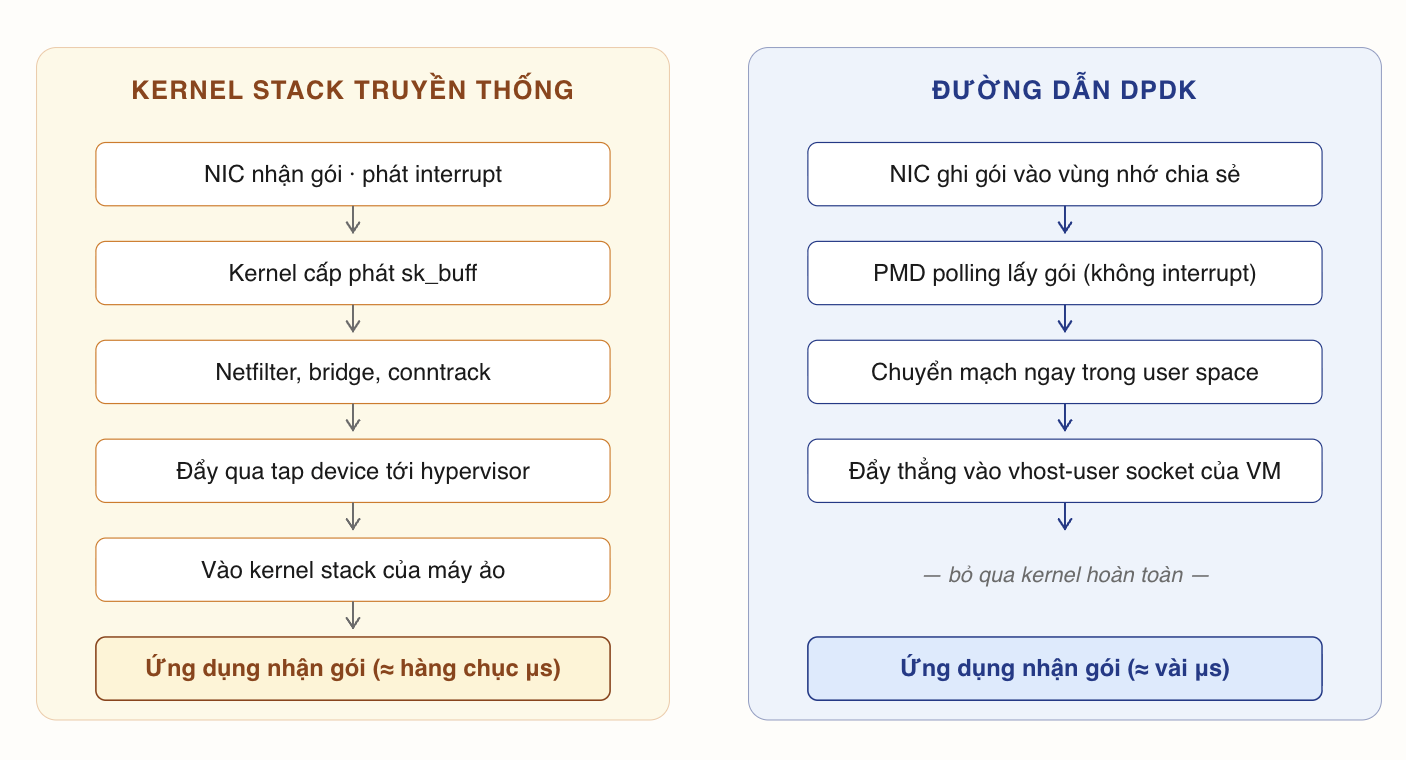 KERNEL STACK TRUYỀN THỐNG

NIC nhận gói · phát interrupt

Kernel cấp phát sk_buff

Netfilter, bridge, conntrack

Đẩy qua tap device tới hypervisor

Vào kernel stack của máy ảo

Ứng dụng nhận gói (≈ hàng chục µs)

ĐƯỜNG DẪN DPDK

NIC ghi gói vào vùng nhớ chia sẻ

PMD polling lấy gói (không interrupt)

Chuyển mạch ngay trong user space

Đẩy thẳng vào vhost-user socket của VM

— bỏ qua kernel hoàn toàn —

Ứng dụng nhận gói (≈ vài µs)